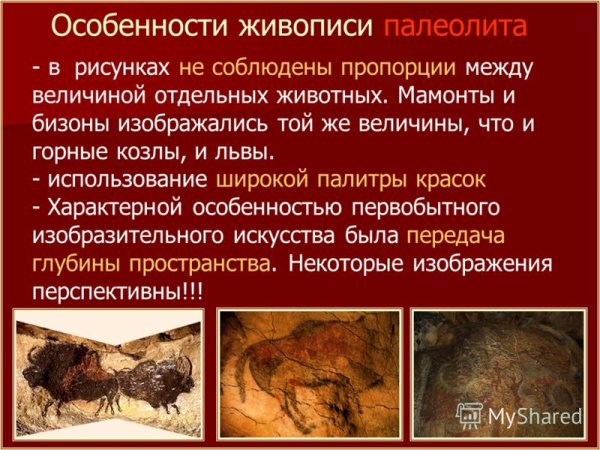 Особенности живописи палеолита

- в рисунках не соблюдены пропорции между величиной отдельных животных. Мамонты и бизоны изображались той же величины, что и горные козлы, и львы.
- использование широкой палитры красок
- Характерной особенностью первобытного изобразительного искусства была передача глубины пространства. Некоторые изображения перспективны!!!

MyShared